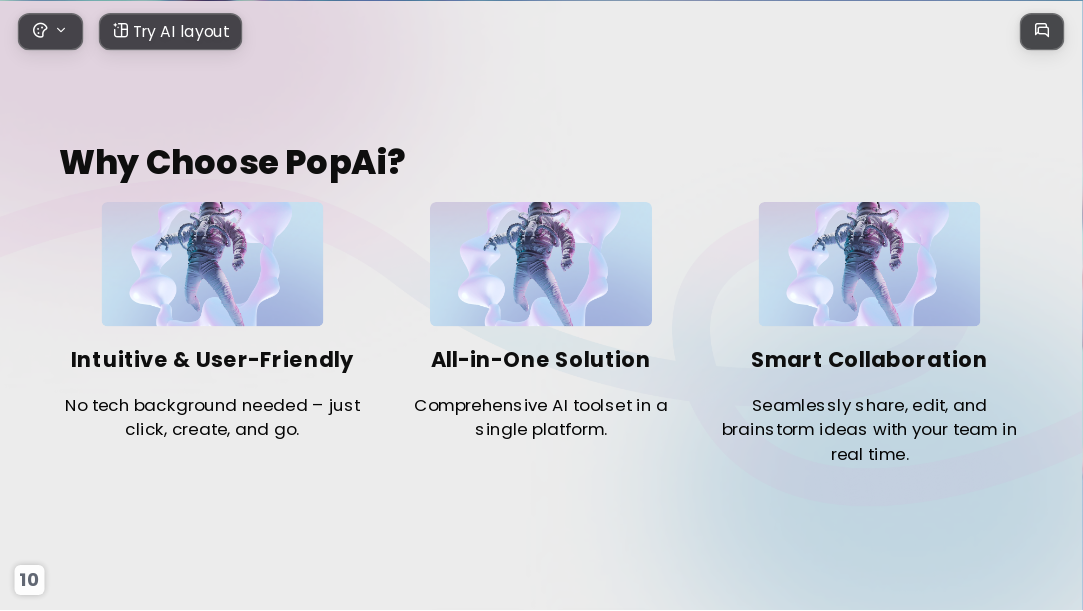 Try AI layout

Why Choose PopAi?

Intuitive & User-Friendly

No tech background needed – just click, create, and go.

All-in-One Solution

Comprehensive AI toolset in a single platform.

Smart Collaboration

Seamlessly share, edit, and brainstorm ideas with your team in real time.

10